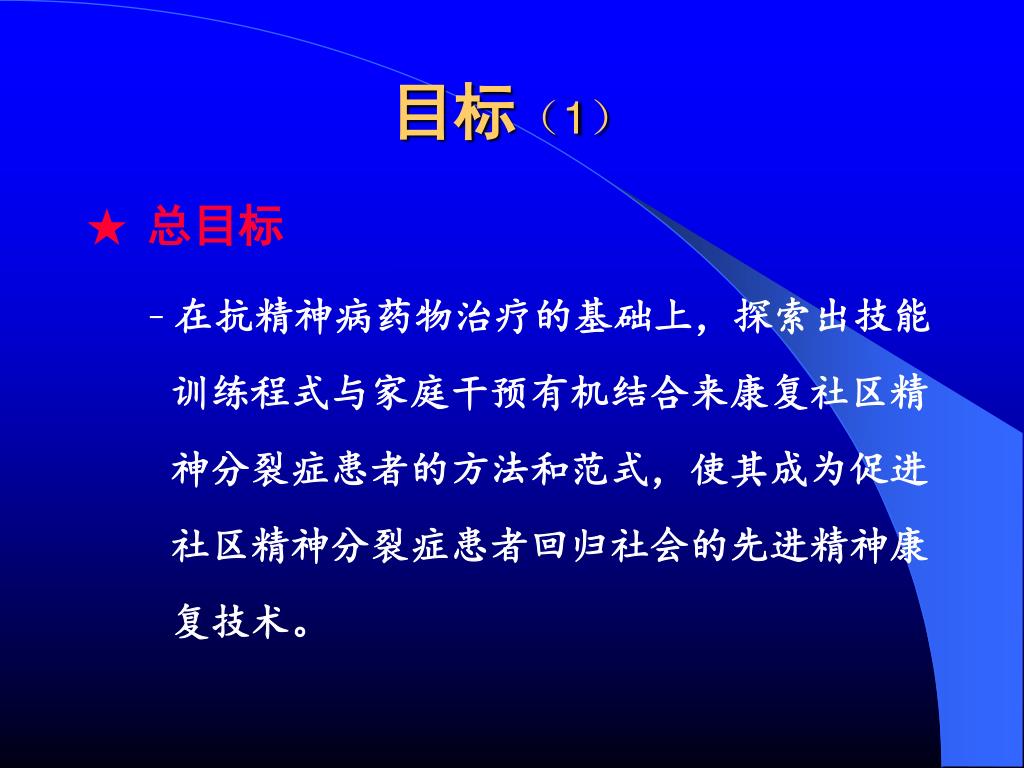 目标（1）

★ 总目标

– 在抗精神病药物治疗的基础上，探索出技能训练程式与家庭干预有机结合来康复社区精神分裂症患者的方法和范式，使其成为促进社区精神分裂症患者回归社会的先进精神康复技术。